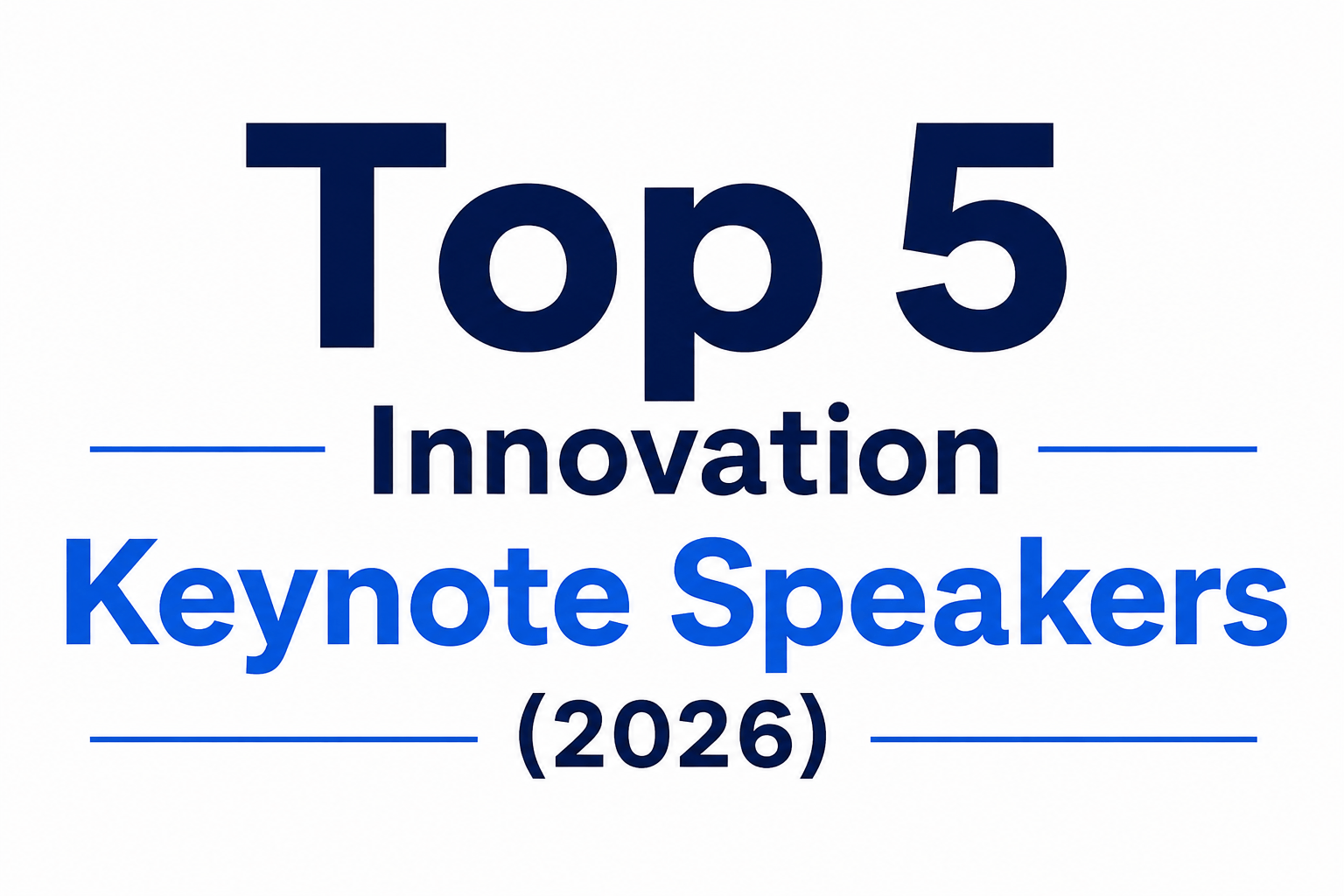 Top 5
Innovation
Keynote Speakers
(2026)